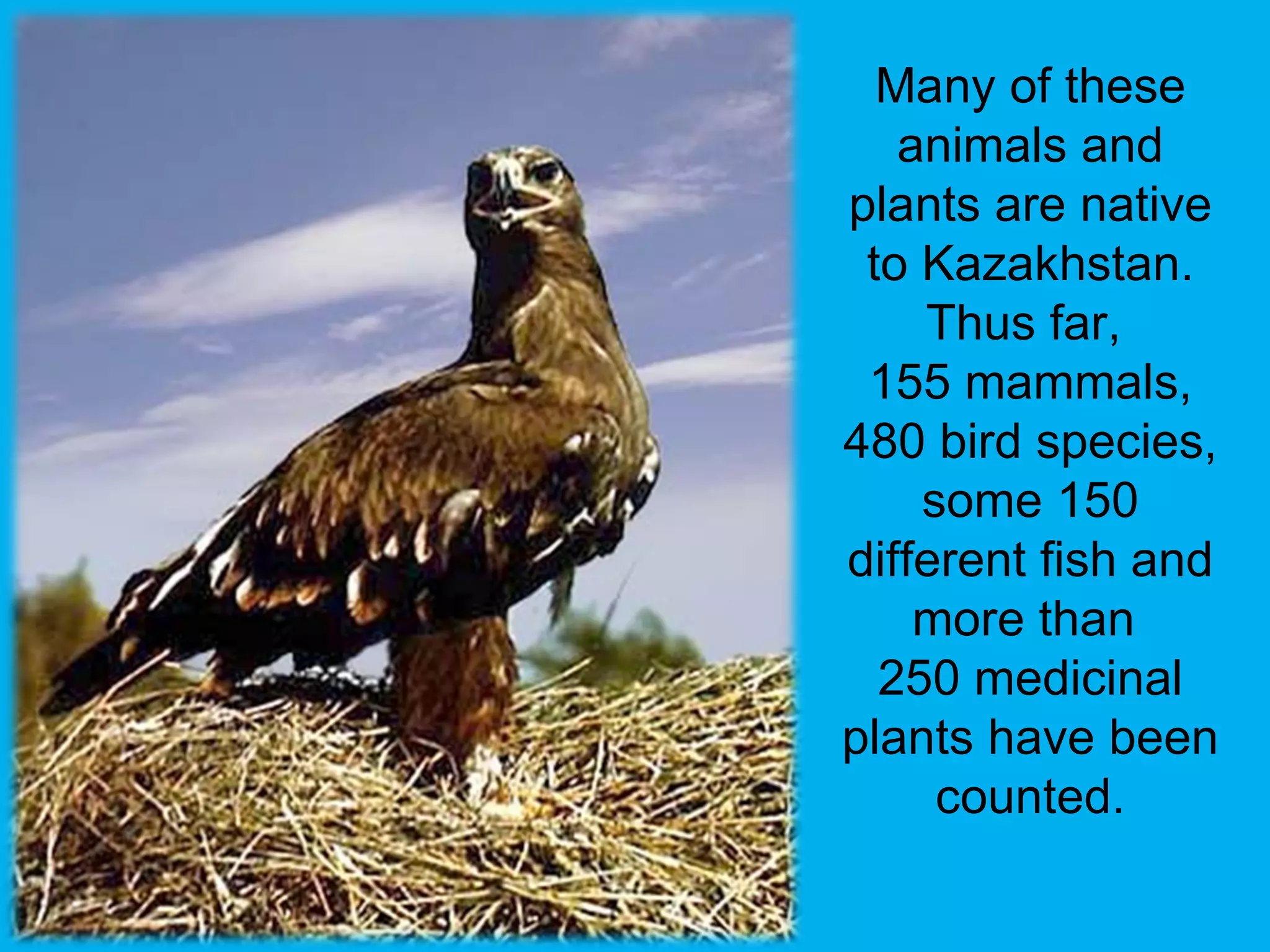 Many of these animals and plants are native to Kazakhstan. Thus far, 155 mammals, 480 bird species, some 150 different fish and more than 250 medicinal plants have been counted.